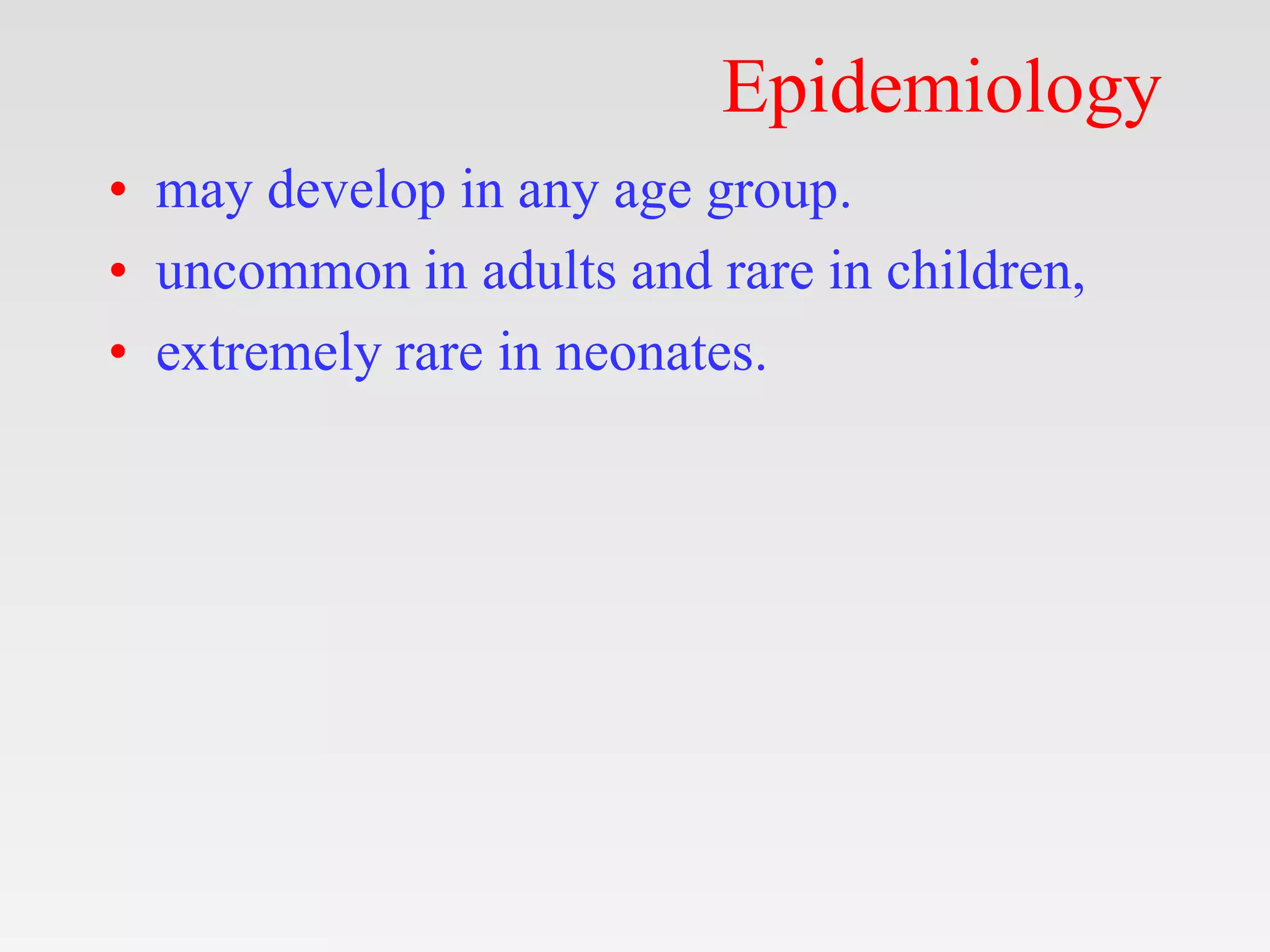 Epidemiology

• may develop in any age group.
• uncommon in adults and rare in children,
• extremely rare in neonates.